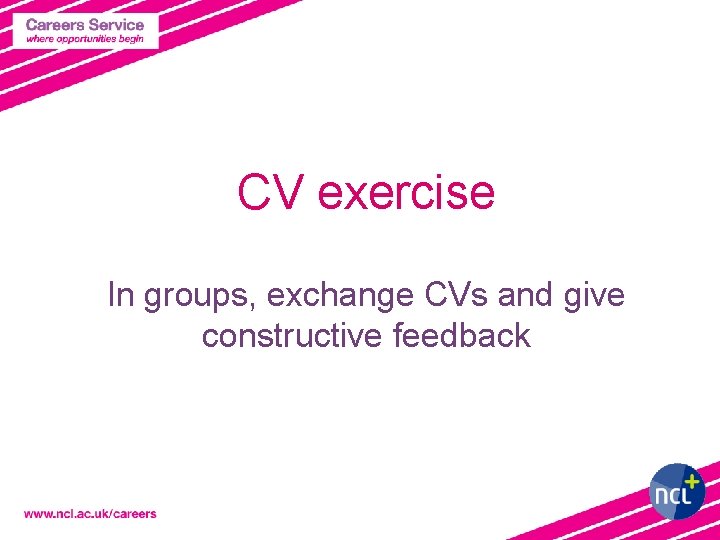 Careers Service
where opportunities begin

CV exercise

In groups, exchange CVs and give constructive feedback

www.ncl.ac.uk/careers

ncl+